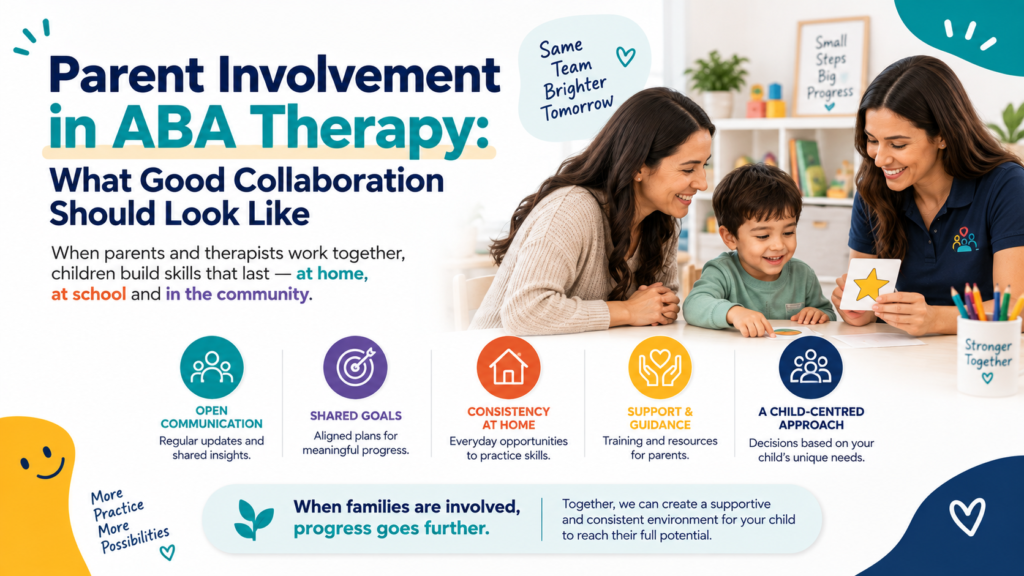 Parent Involvement in ABA Therapy: What Good Collaboration Should Look Like

When parents and therapists work together, children build skills that last — at home, at school and in the community.

Same Team Brighter Tomorrow

Small Steps Big Progress

Stronger Together

OPEN COMMUNICATION
Regular updates and shared insights.

SHARED GOALS
Aligned plans for meaningful progress.

CONSISTENCY AT HOME
Everyday opportunities to practice skills.

SUPPORT & GUIDANCE
Training and resources for parents.

A CHILD-CENTRED APPROACH
Decisions based on your child's unique needs.

More Practice More Possibilities

When families are involved, progress goes further.

Together, we can create a supportive and consistent environment for your child to reach their full potential.